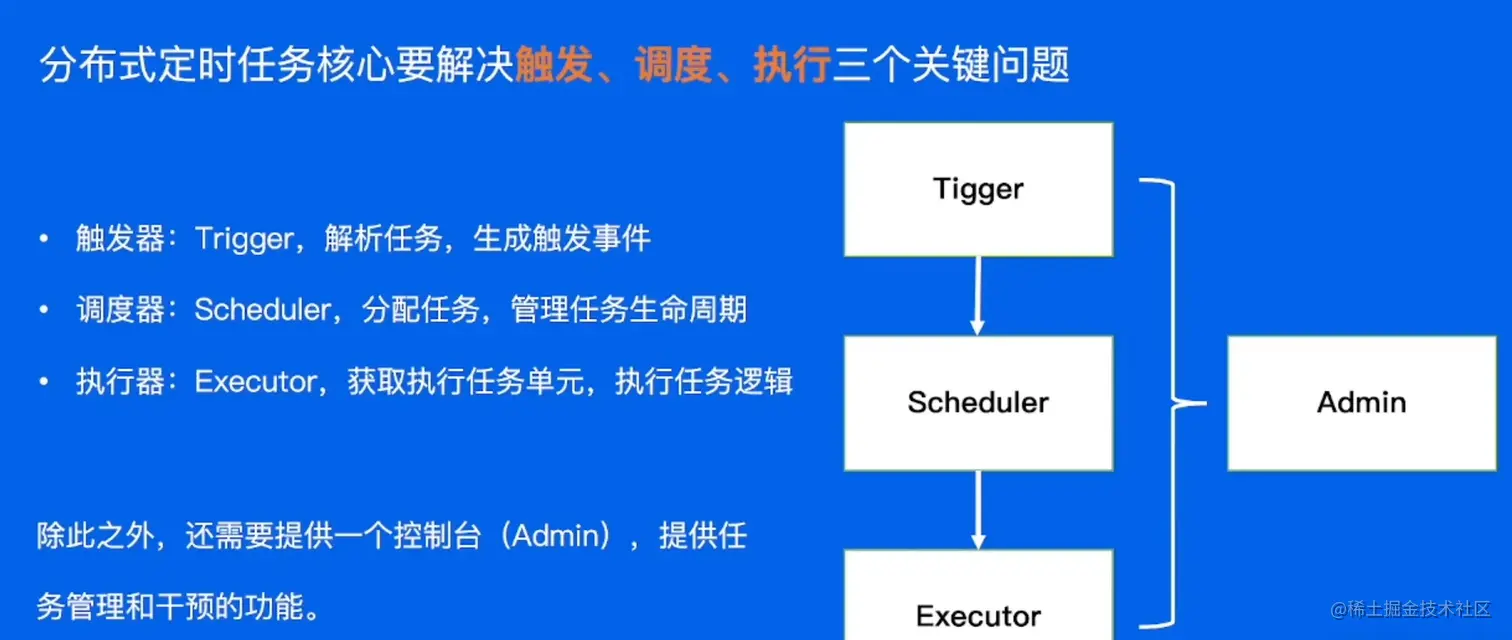 分布式定时任务核心要解决触发、调度、执行三个关键问题

• 触发器：Trigger，解析任务，生成触发事件
• 调度器：Scheduler，分配任务，管理任务生命周期
• 执行器：Executor，获取执行任务单元，执行任务逻辑

除此之外，还需要提供一个控制台（Admin），提供任务管理和干预的功能。

Tigger

Scheduler

Executor

Admin

@稀土掘金技术社区